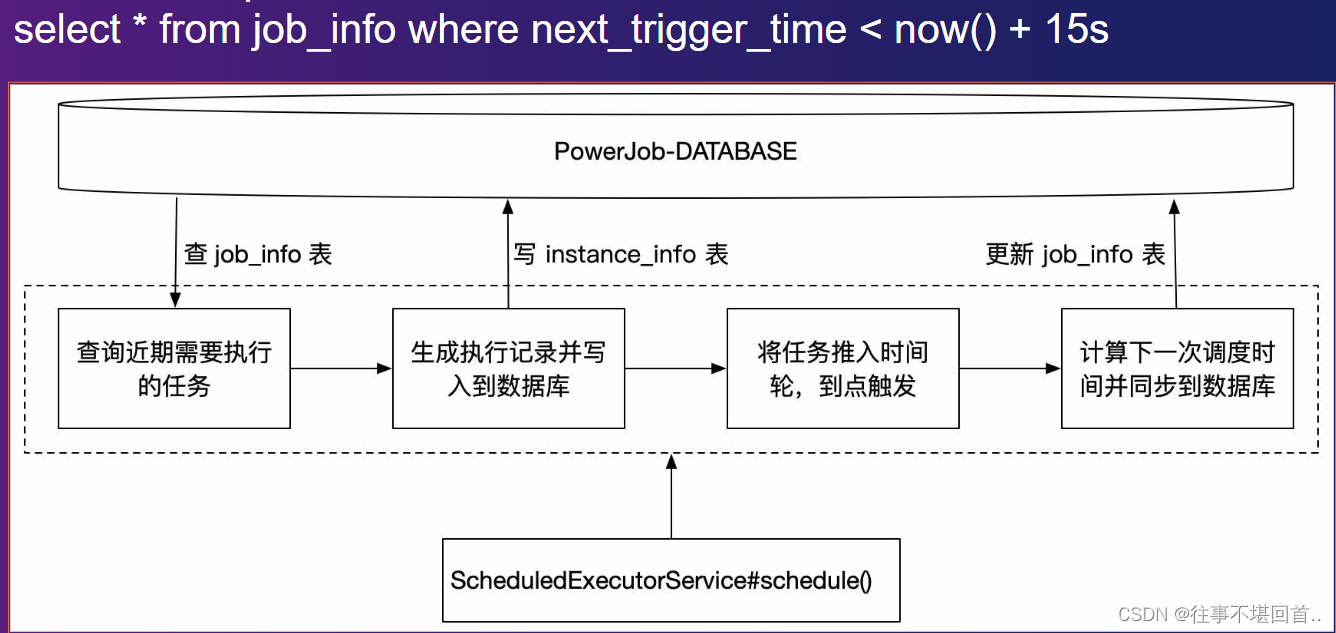 select * from job_info where next_trigger_time < now() + 15s

PowerJob-DATABASE

查 job_info 表

写 instance_info 表

更新 job_info 表

查询近期需要执行的任务

生成执行记录并写入到数据库

将任务推入时间轮，到点触发

计算下一次调度时间并同步到数据库

ScheduledExecutorService#schedule()

CSDN @往事不堪回首..